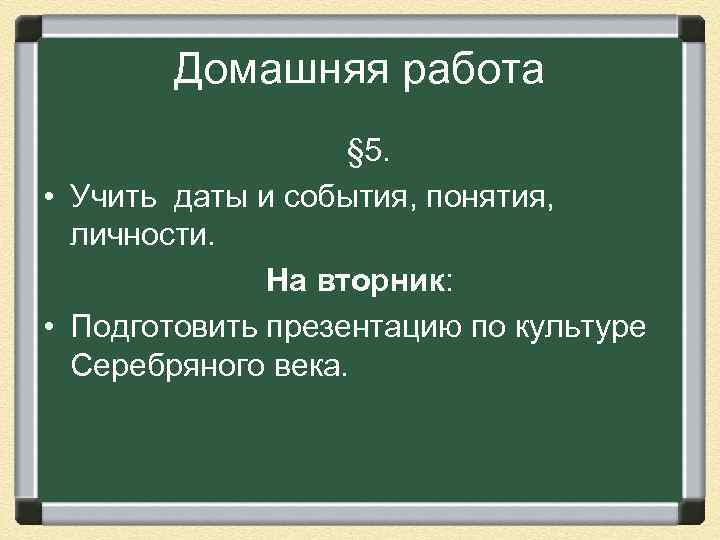 Домашняя работа

§5.

• Учить даты и события, понятия, личности.

На вторник:

• Подготовить презентацию по культуре Серебряного века.